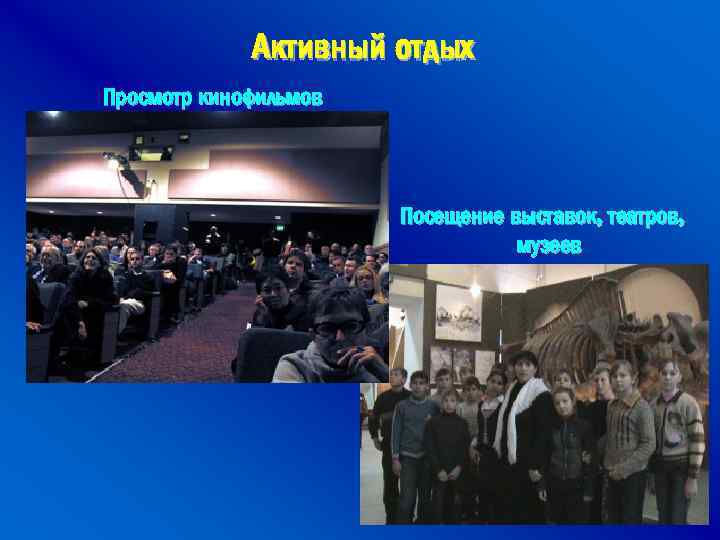 Активный отдых

Просмотр кинофильмов

Посещение выставок, театров, музеев